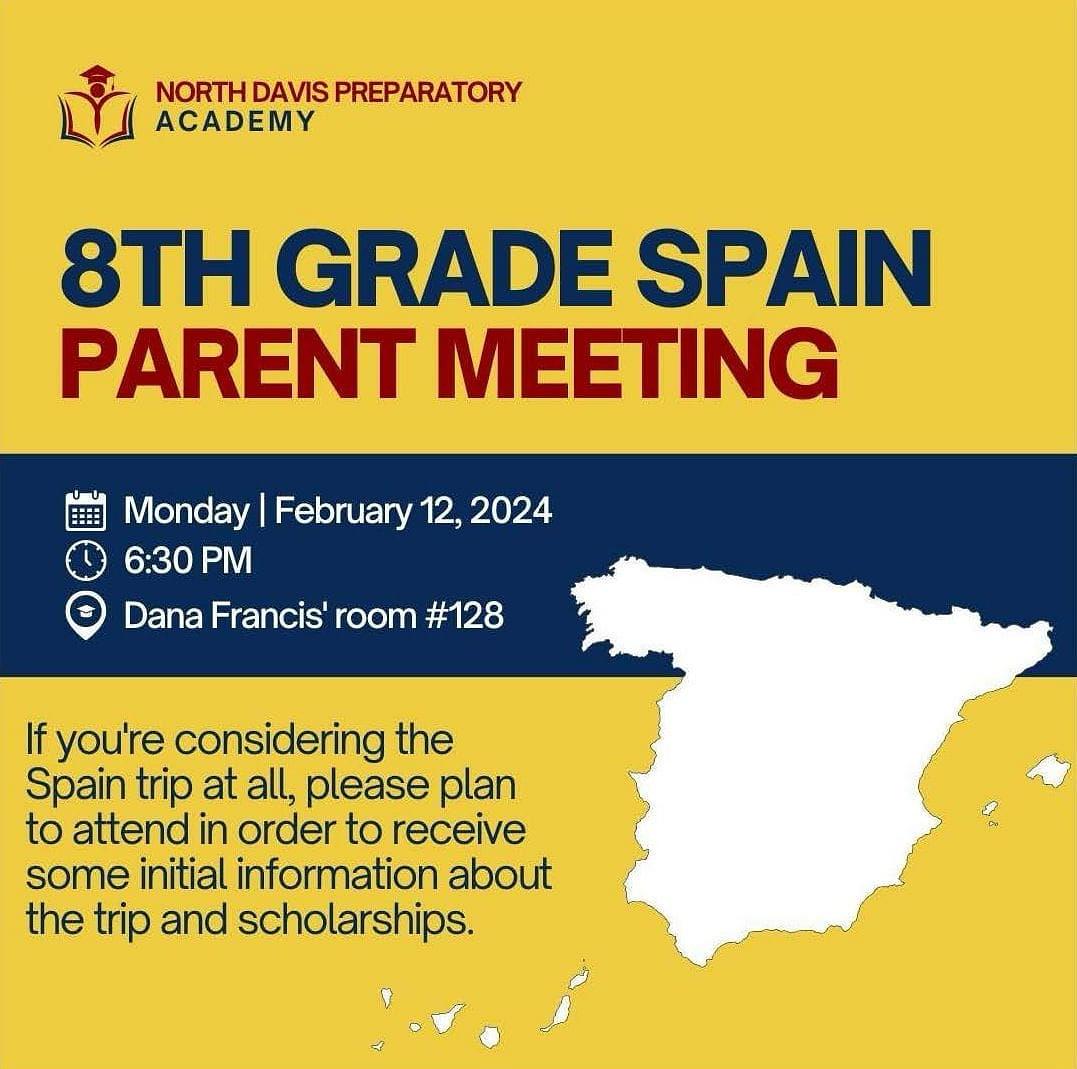 NORTH DAVIS PREPARATORY ACADEMY

8TH GRADE SPAIN PARENT MEETING

Monday | February 12, 2024
6:30 PM
Dana Francis' room #128

If you're considering the Spain trip at all, please plan to attend in order to receive some initial information about the trip and scholarships.